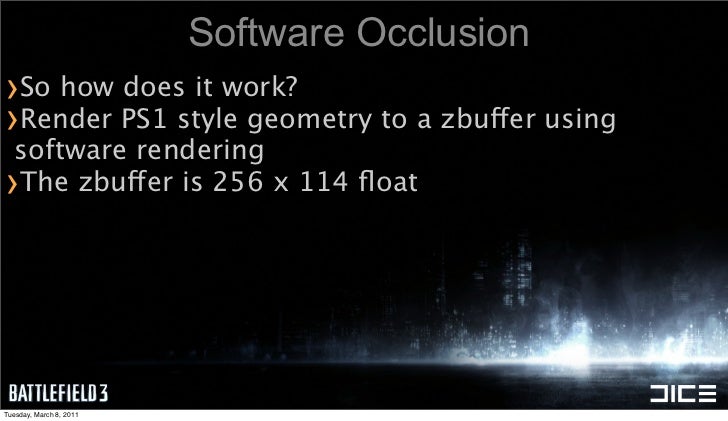 Software Occlusion

›So how does it work?
›Render PS1 style geometry to a zbuffer using software rendering
›The zbuffer is 256 x 114 float

BATTLEFIELD 3

DICE

Tuesday, March 8, 2011